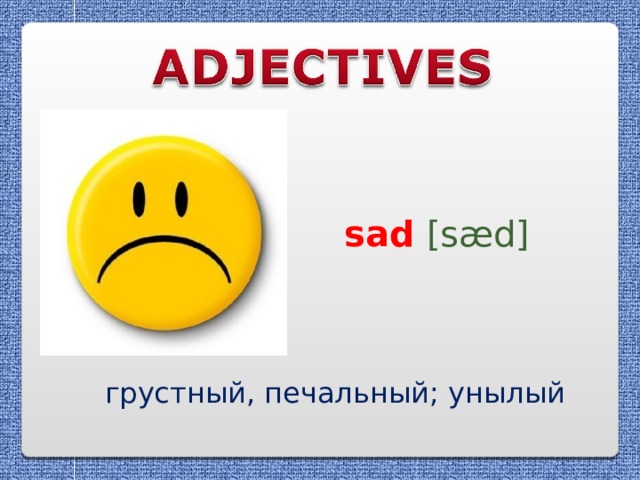 ADJECTIVES

sad [sæd]

грустный, печальный; унылый